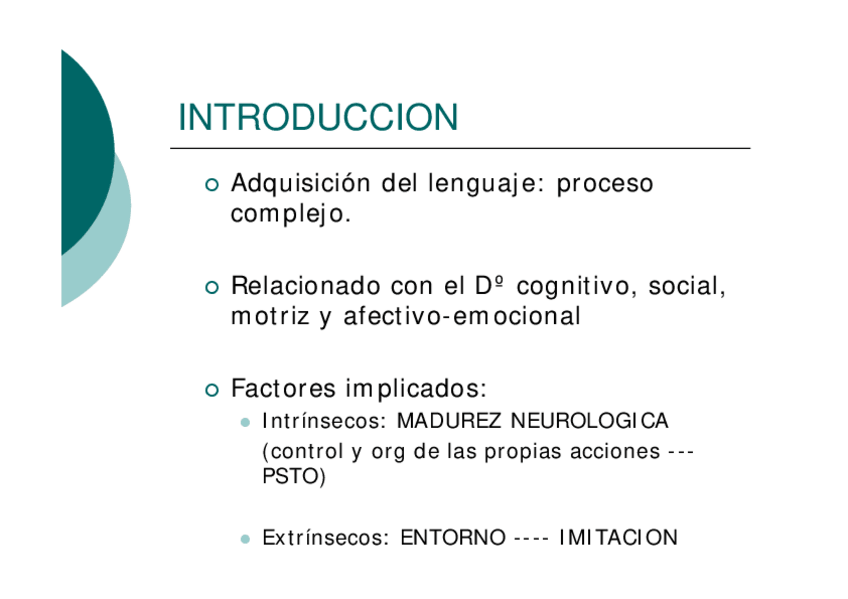 INTRODUCCION

Adquisición del lenguaje: proceso complejo.

Relacionado con el Dº cognitivo, social, motriz y afectivo-emocional

Factores implicados:

Intrínsecos: MADUREZ NEUROLOGICA (control y org de las propias acciones --- PSTO)

Extrínsecos: ENTORNO ---- IMITACION